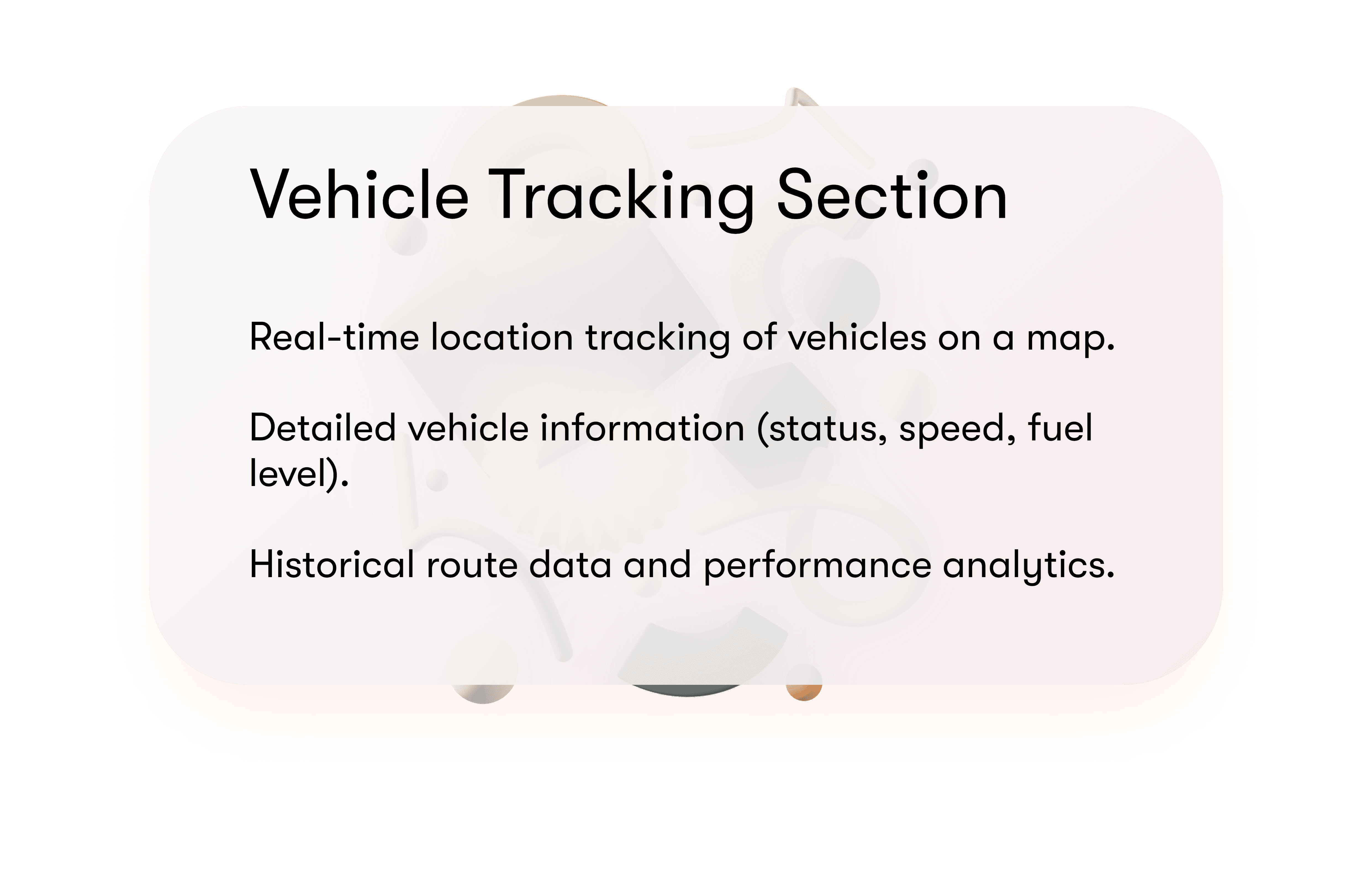 Vehicle Tracking Section

Real-time location tracking of vehicles on a map.

Detailed vehicle information (status, speed, fuel level).

Historical route data and performance analytics.